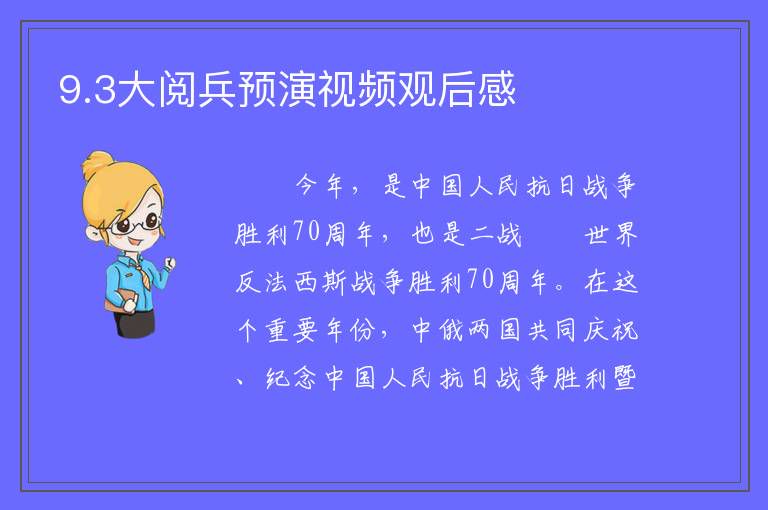 9.3大阅兵预演视频观后感

今年，是中国人民抗日战争胜利70周年，也是二战　世界反法西斯战争胜利70周年。在这个重要年份，中俄两国共同庆祝、纪念中国人民抗日战争胜利暨